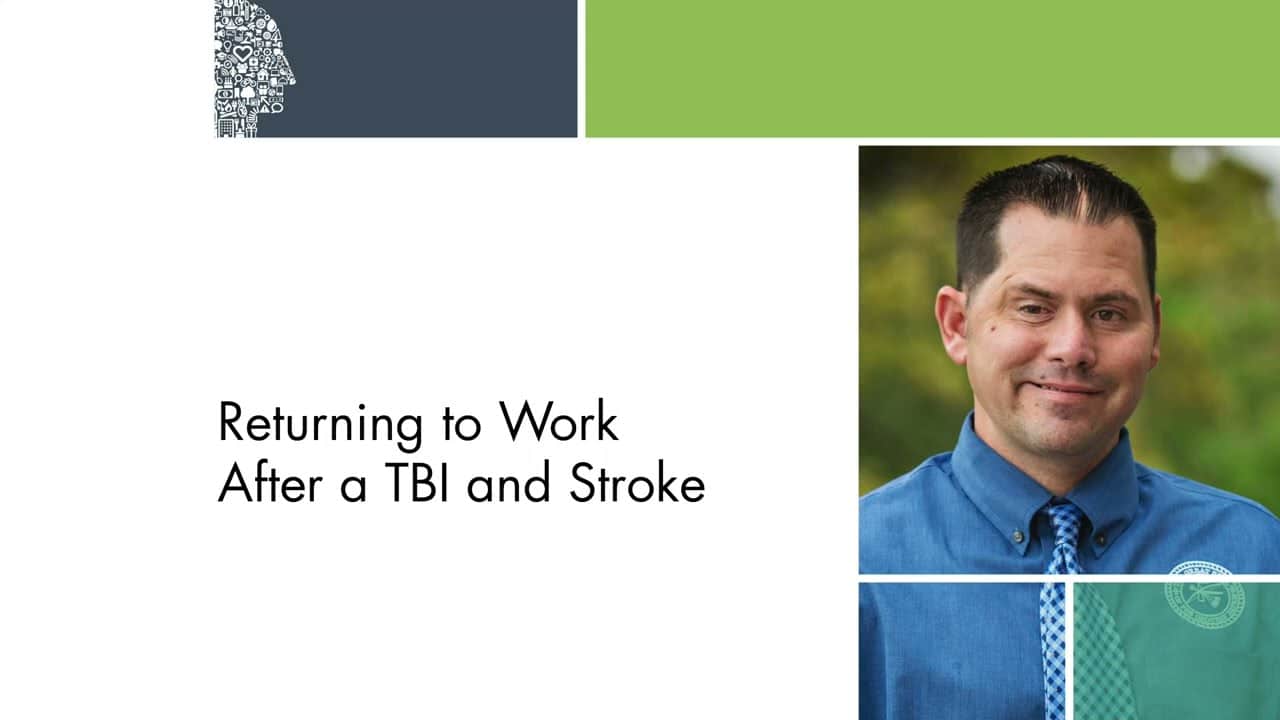 Returning to Work
After a TBI and Stroke